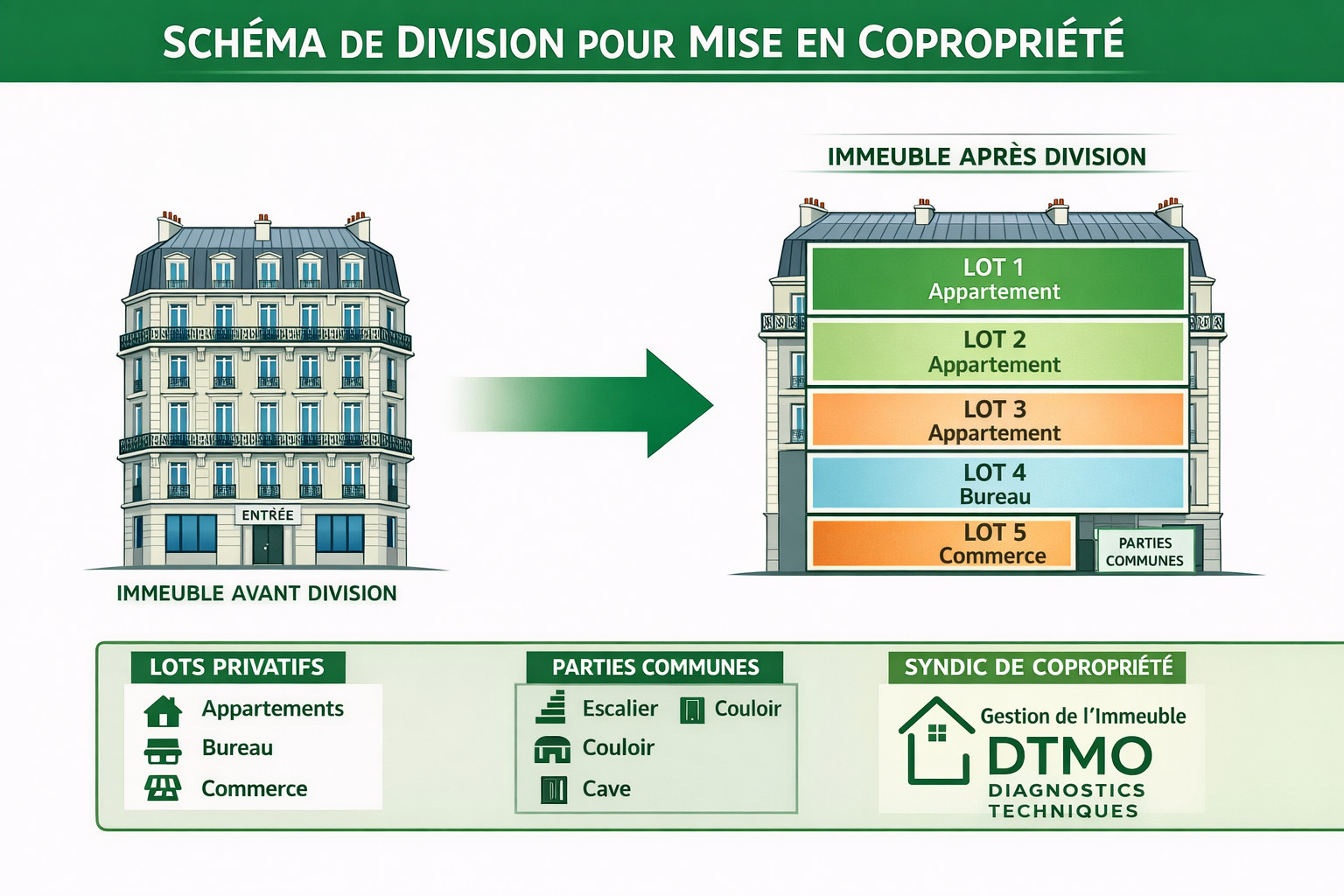 SCHÉMA DE DIVISION POUR MISE EN COPROPRIÉTÉ

IMMEUBLE APRÈS DIVISION

ENTRÉE

IMMEUBLE AVANT DIVISION

LOT 1
Appartement

LOT 2
Appartement

LOT 3
Appartement

LOT 4
Bureau

LOT 5
Commerce

PARTIES COMMUNES

LOTS PRIVATIFS

Appartements

Bureau

Commerce

PARTIES COMMUNES

Escalier

Couloir

Couloir

Cave

SYNDIC DE COPROPRIÉTÉ

Gestion de l'Immeuble

DTMO
DIAGNOSTICS TECHNIQUES